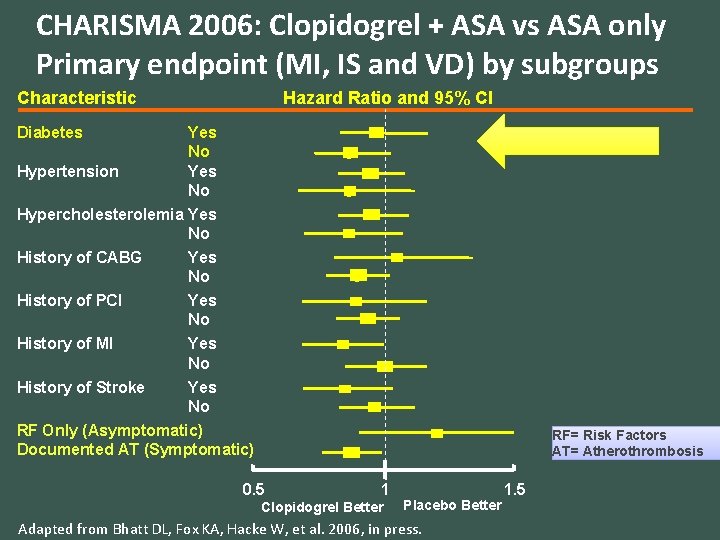 CHARISMA 2006: Clopidogrel + ASA vs ASA only
Primary endpoint (MI, IS and VD) by subgroups

Characteristic Hazard Ratio and 95% CI

Diabetes Yes
No
Hypertension Yes
No
Hypercholesterolemia Yes
No
History of CABG Yes
No
History of PCI Yes
No
History of MI Yes
No
History of Stroke Yes
No
RF Only (Asymptomatic)
Documented AT (Symptomatic)

RF= Risk Factors
AT= Atherothrombosis

0.5 1 1.5
Clopidogrel Better Placebo Better

Adapted from Bhatt DL, Fox KA, Hacke W, et al. 2006, in press.